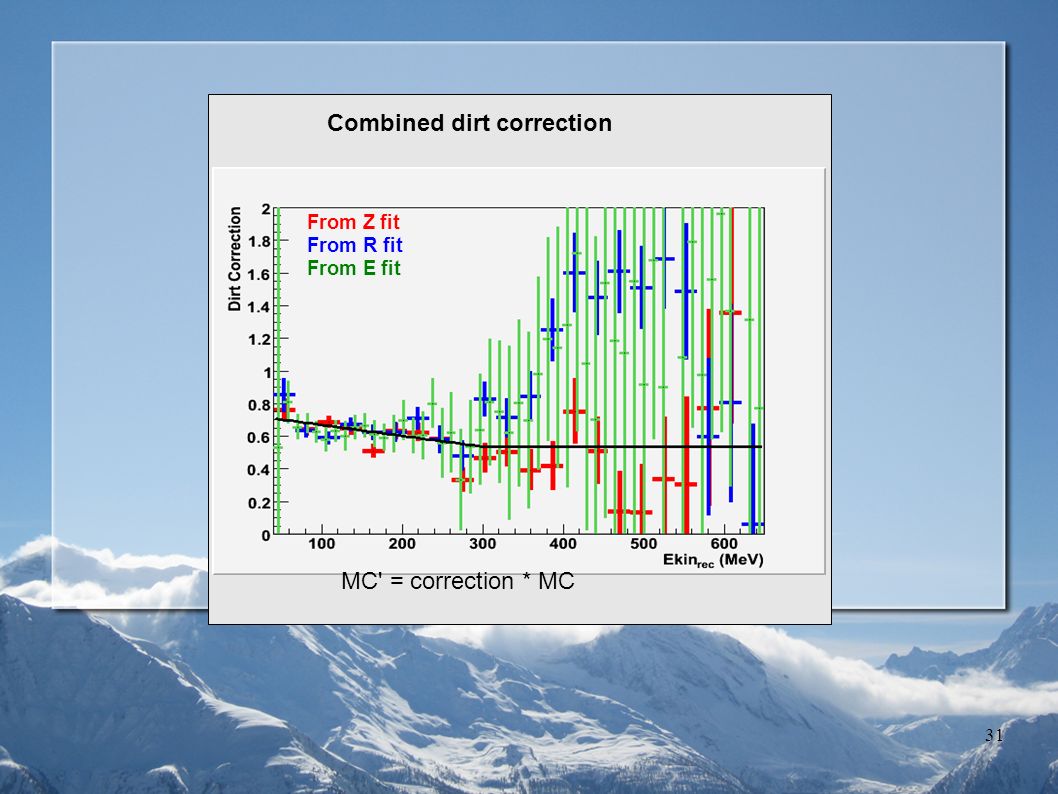 Combined dirt correction

From Z fit
From R fit
From E fit

Dirt Correction

2
1.8
1.6
1.4
1.2
1
0.8
0.6
0.4
0.2
0

100
200
300
400
500
600

$Ekin_{rec}$ (MeV)

MC' = correction * MC

31